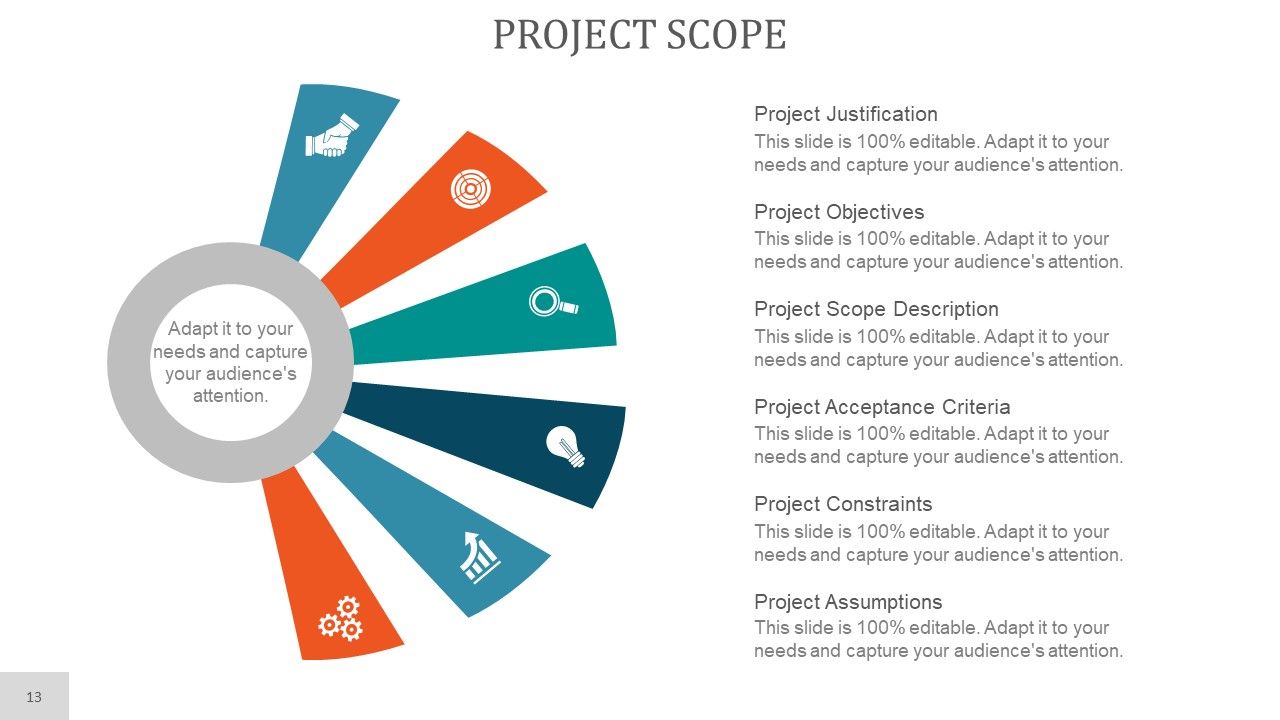 PROJECT SCOPE

Adapt it to your needs and capture your audience's attention.

Project Justification
This slide is 100% editable. Adapt it to your needs and capture your audience's attention.

Project Objectives
This slide is 100% editable. Adapt it to your needs and capture your audience's attention.

Project Scope Description
This slide is 100% editable. Adapt it to your needs and capture your audience's attention.

Project Acceptance Criteria
This slide is 100% editable. Adapt it to your needs and capture your audience's attention.

Project Constraints
This slide is 100% editable. Adapt it to your needs and capture your audience's attention.

Project Assumptions
This slide is 100% editable. Adapt it to your needs and capture your audience's attention.

13